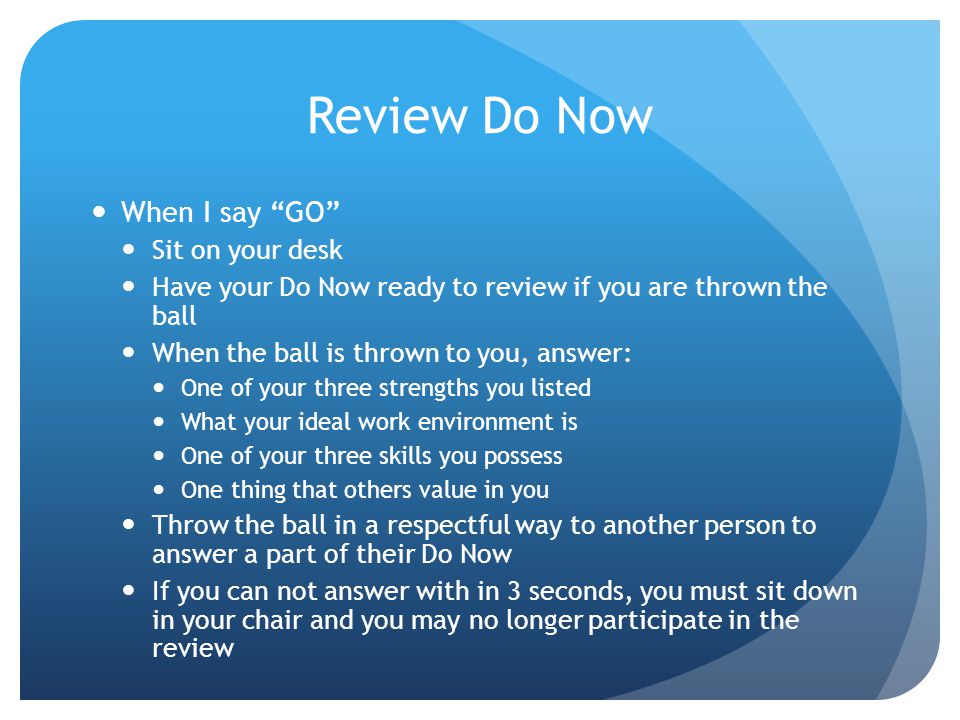 Review Do Now

- When I say “GO”
  - Sit on your desk
  - Have your Do Now ready to review if you are thrown the ball
  - When the ball is thrown to you, answer:
    - One of your three strengths you listed
    - What your ideal work environment is
    - One of your three skills you possess
    - One thing that others value in you
  - Throw the ball in a respectful way to another person to answer a part of their Do Now
  - If you can not answer with in 3 seconds, you must sit down in your chair and you may no longer participate in the review